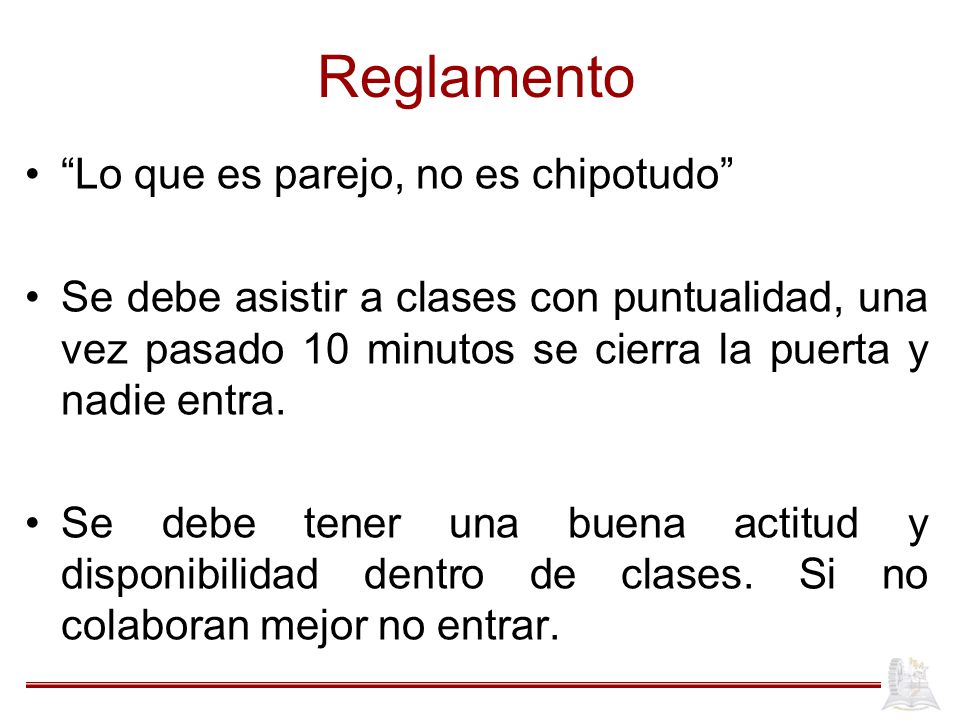 Reglamento

• “Lo que es parejo, no es chipotudo”

• Se debe asistir a clases con puntualidad, una vez pasado 10 minutos se cierra la puerta y nadie entra.

• Se debe tener una buena actitud y disponibilidad dentro de clases. Si no colaboran mejor no entrar.